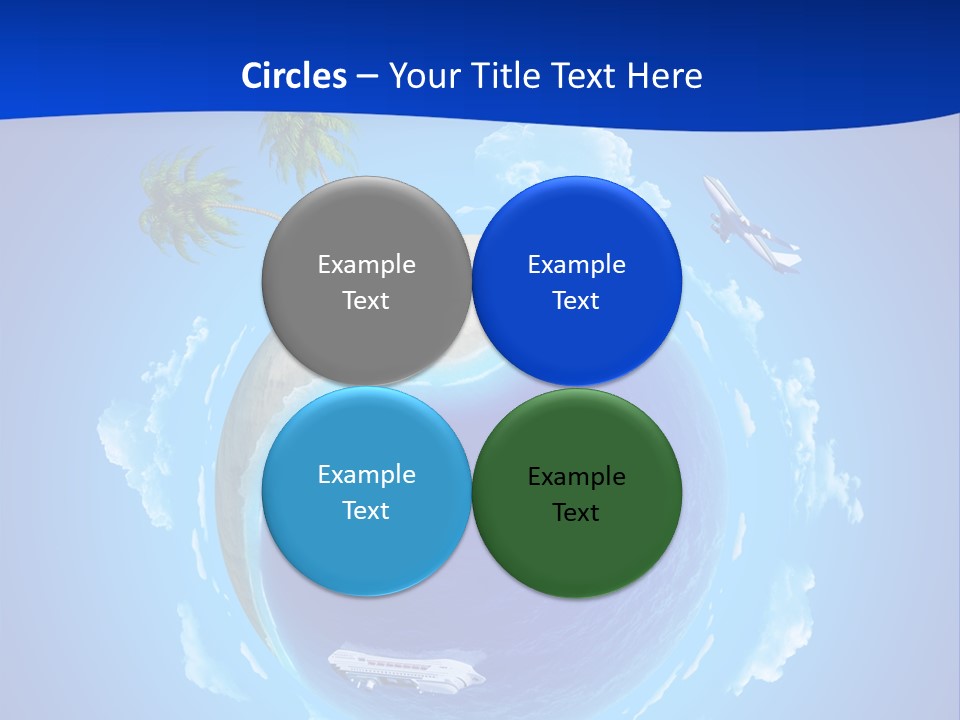 Circles – Your Title Text Here

Example Text

Example Text

Example Text

Example Text